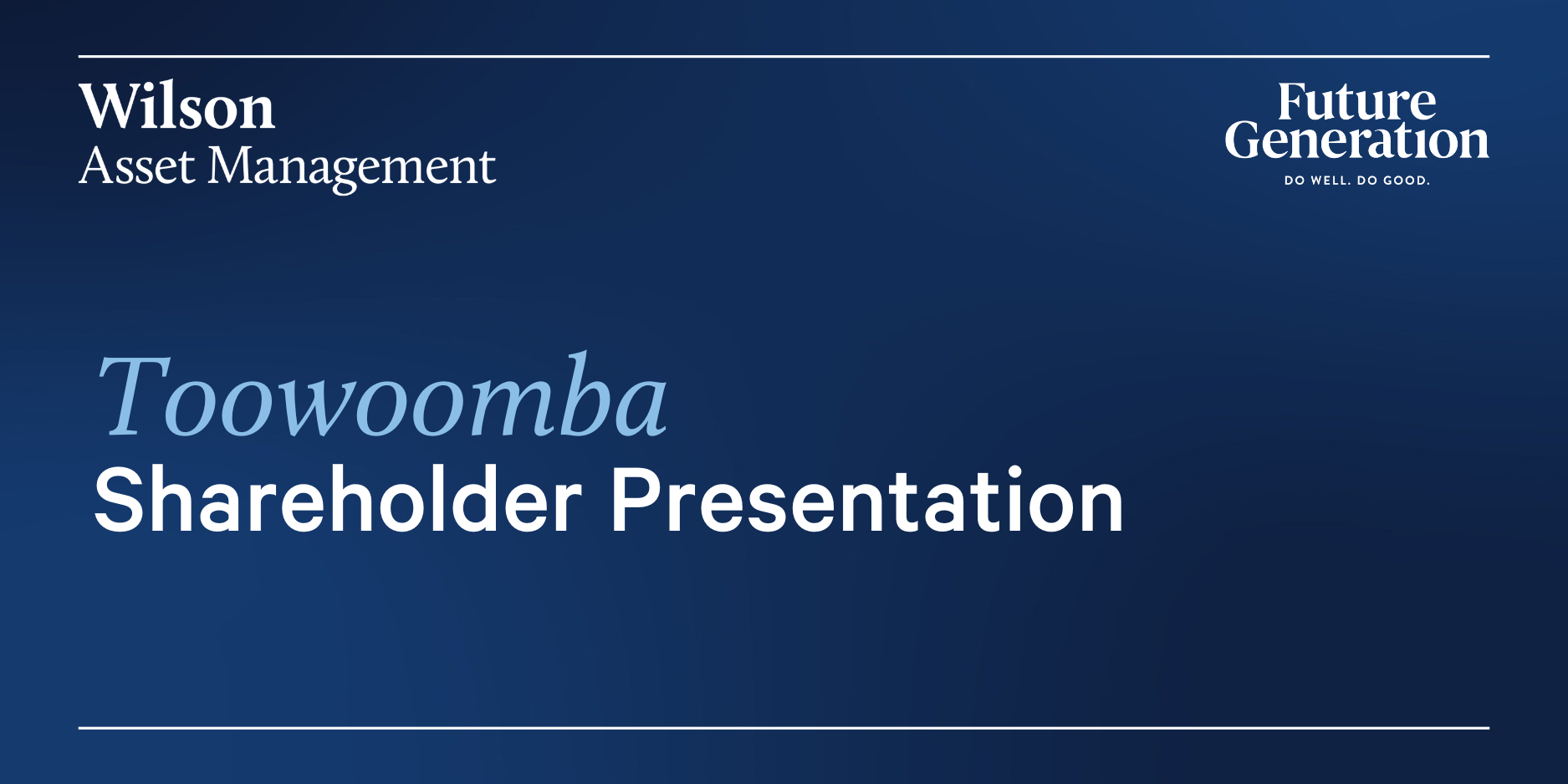 Wilson
Asset Management

Future
Generation
DO WELL. DO GOOD.

Toowoomba
Shareholder Presentation